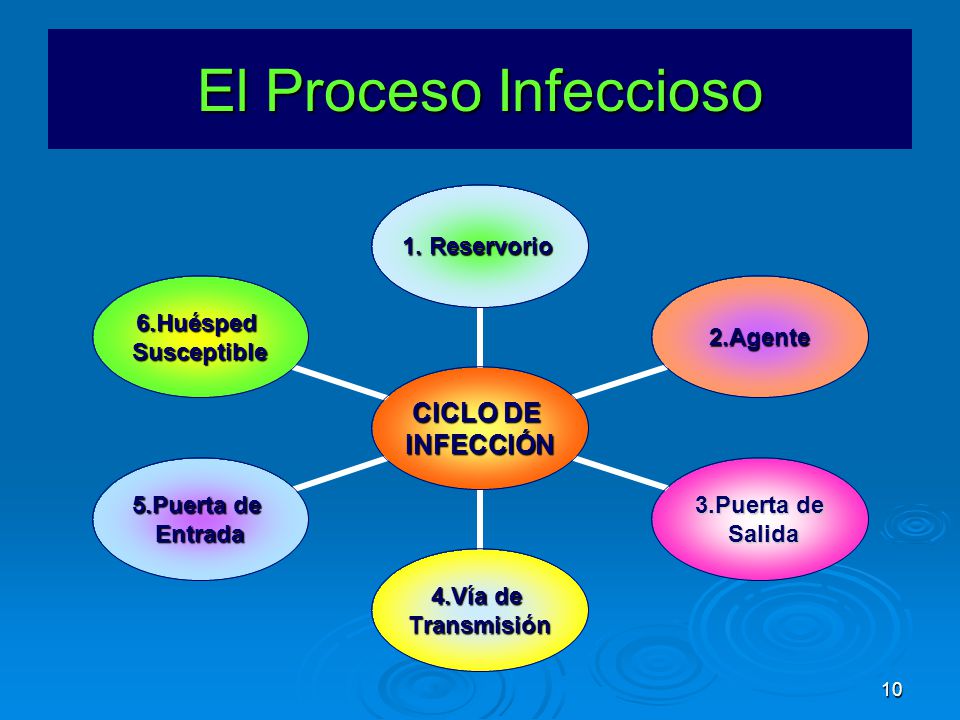 El Proceso Infeccioso

CICLO DE INFECCIÓN

1. Reservorio

2.Agente

3.Puerta de Salida

4.Vía de Transmisión

5.Puerta de Entrada

6.Huésped Susceptible

10